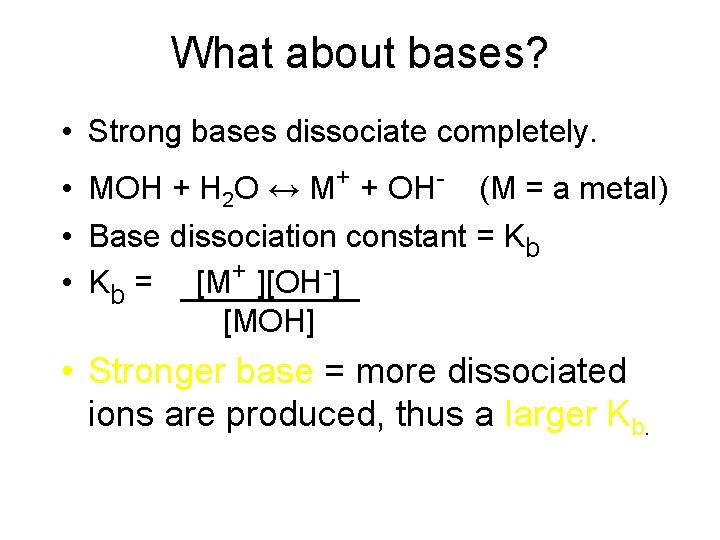 What about bases?

• Strong bases dissociate completely.
• $MOH + H_2O \leftrightarrow M^+ + OH^-$ (M = a metal)
• Base dissociation constant = $K_b$
• $K_b = \frac{[M^+][OH^-]}{[MOH]}$
• Stronger base = more dissociated ions are produced, thus a larger $K_b$.